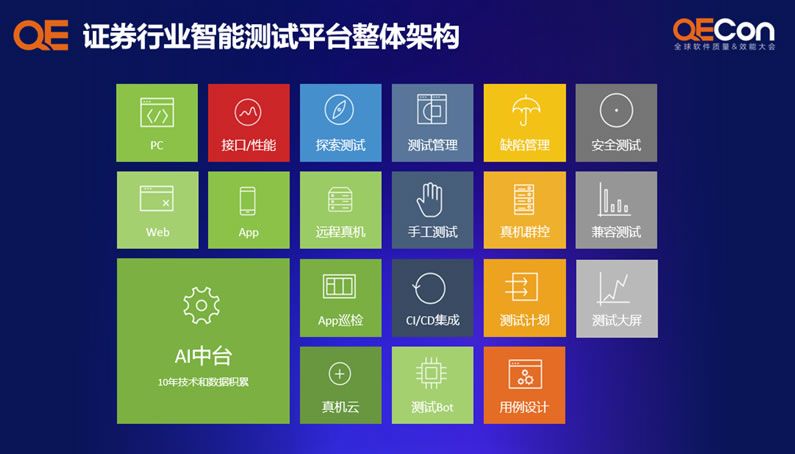 QE 证券行业智能测试平台整体架构

QECon
全球软件质量&效能大会

PC
接口/性能
探索测试
测试管理
缺陷管理
安全测试

Web
App
远程真机
手工测试
真机群控
兼容测试

AI中台
10年技术和数据积累

App巡检
CI/CD集成
测试计划
测试大屏

真机云
测试Bot
用例设计